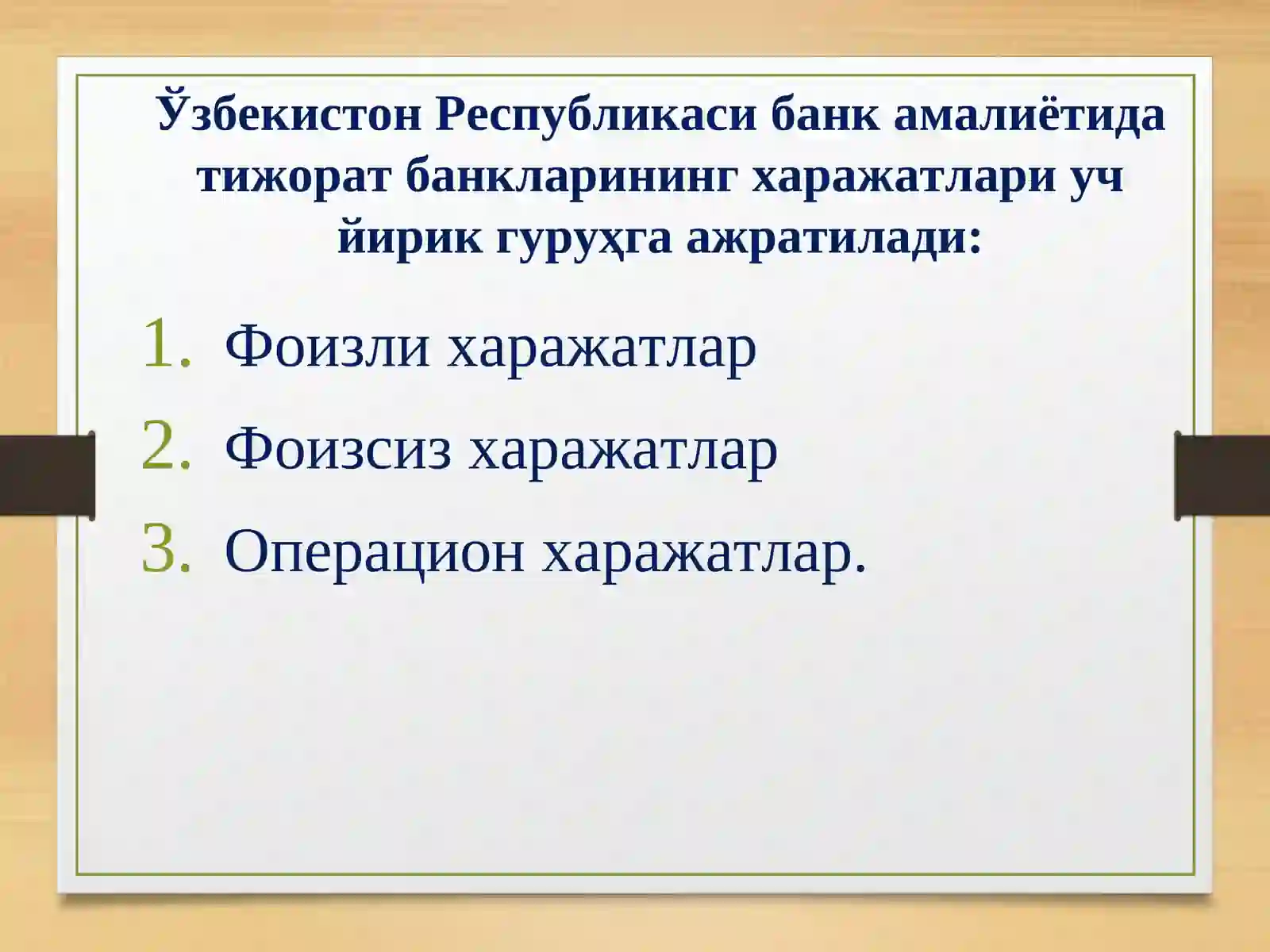 Ўзбекистон Республикаси банк амалиётида тижорат банкларининг харажатлари уч йирик гуруҳга ажратилади:

1. Фоизли харажатлар
2. Фоизсиз харажатлар
3. Операцион харажатлар.